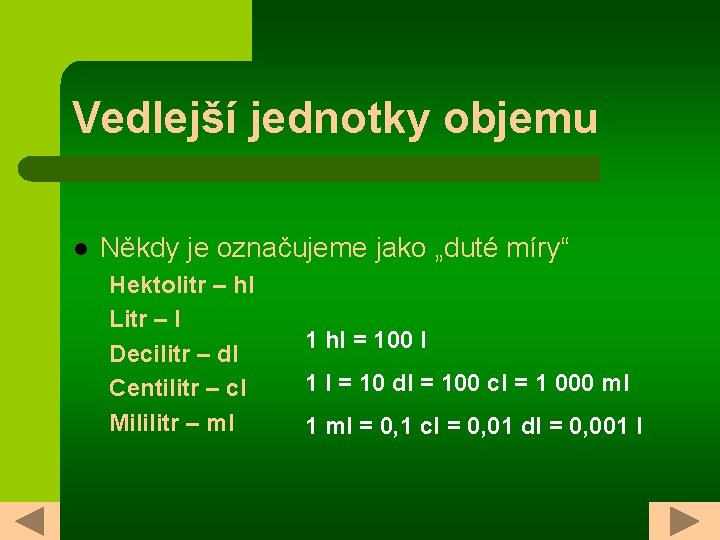 Vedlejší jednotky objemu

• Někdy je označujeme jako „duté míry“

Hektolitr – hl
Litr – l
Decilitr – dl
Centilitr – cl
Mililitr – ml

1 hl = 100 l
1 l = 10 dl = 100 cl = 1 000 ml
1 ml = 0,1 cl = 0,01 dl = 0,001 l